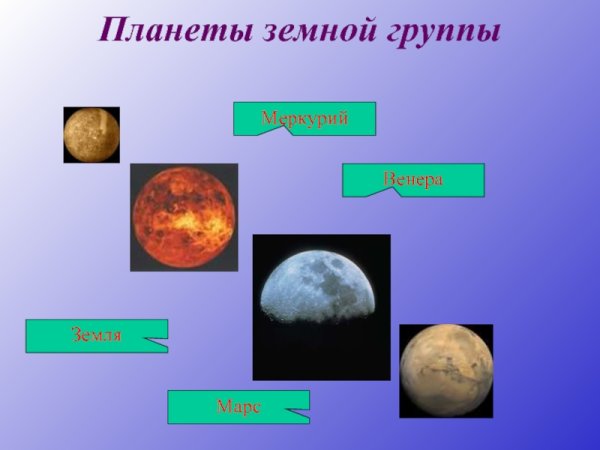 Планеты земной группы

Меркурий

Венера

Земля

Марс